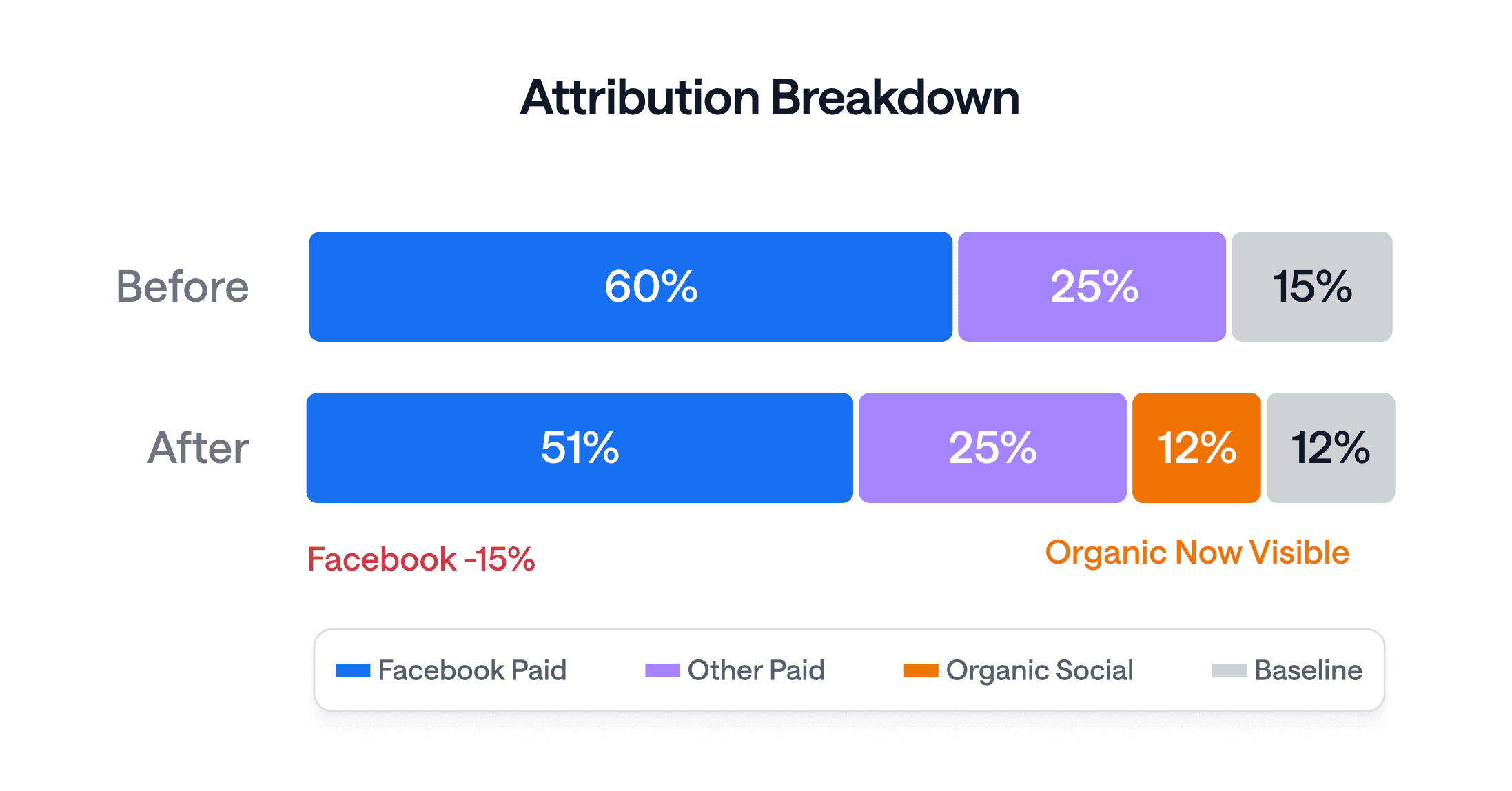 Attribution Breakdown

Before 60% 25% 15%

After 51% 25% 12% 12%

Facebook -15%

Organic Now Visible

Facebook Paid Other Paid Organic Social Baseline